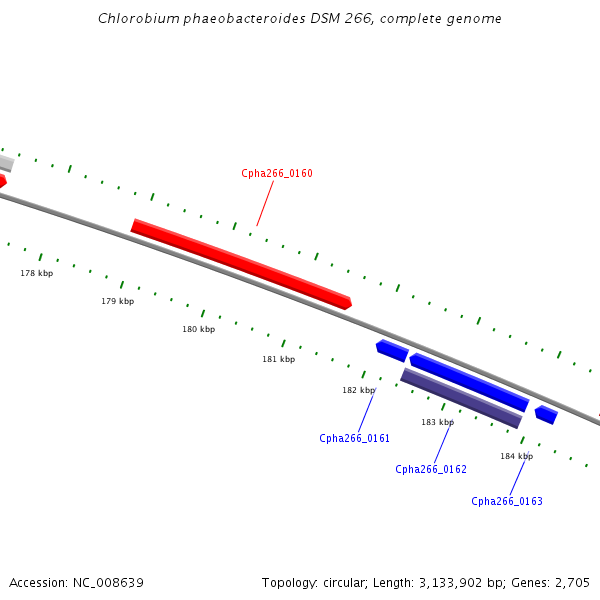 Chlorobium phaeobacteroides DSM 266, complete genome

Cpha266_0160

178 kbp

179 kbp

180 kbp

181 kbp

182 kbp

183 kbp

184 kbp

Cpha266_0161

Cpha266_0162

Cpha266_0163

Accession: NC_008639

Topology: circular; Length: 3,133,902 bp; Genes: 2,705